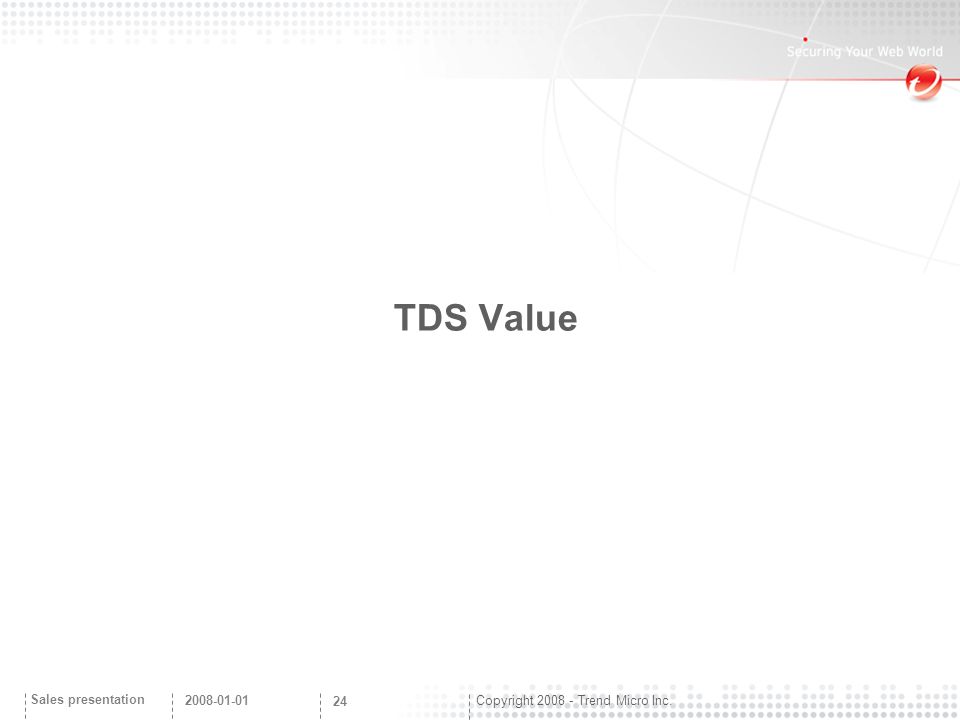 Securing Your Web World

TDS Value

Sales presentation 2008-01-01 24 Copyright 2008 - Trend Micro Inc.